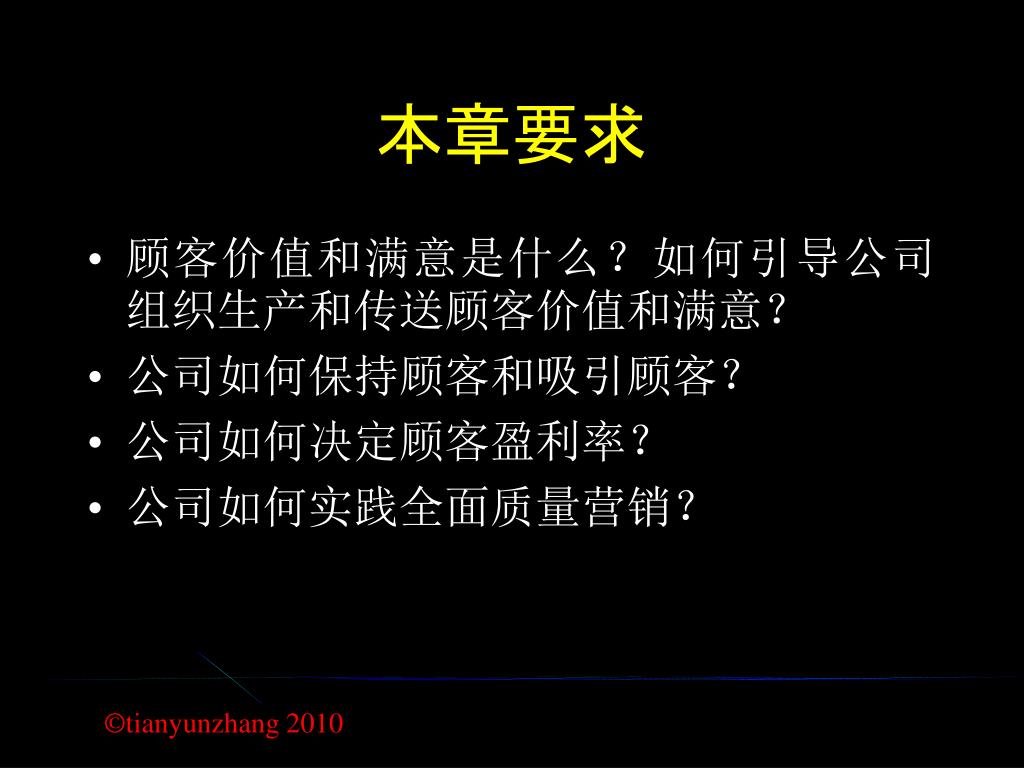 本章要求

• 顾客价值和满意是什么？如何引导公司组织生产和传送顾客价值和满意？
• 公司如何保持顾客和吸引顾客？
• 公司如何决定顾客盈利率？
• 公司如何实践全面质量营销？

©tianyunzhang 2010